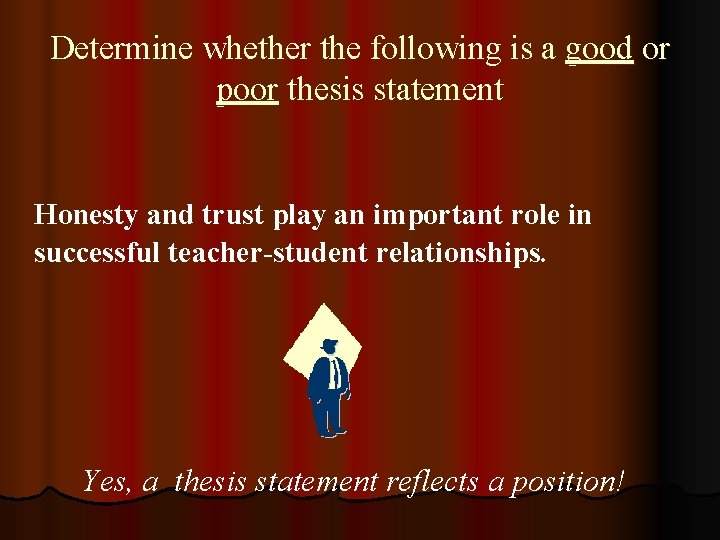 Determine whether the following is a good or poor thesis statement

Honesty and trust play an important role in successful teacher-student relationships.

Yes, a thesis statement reflects a position!